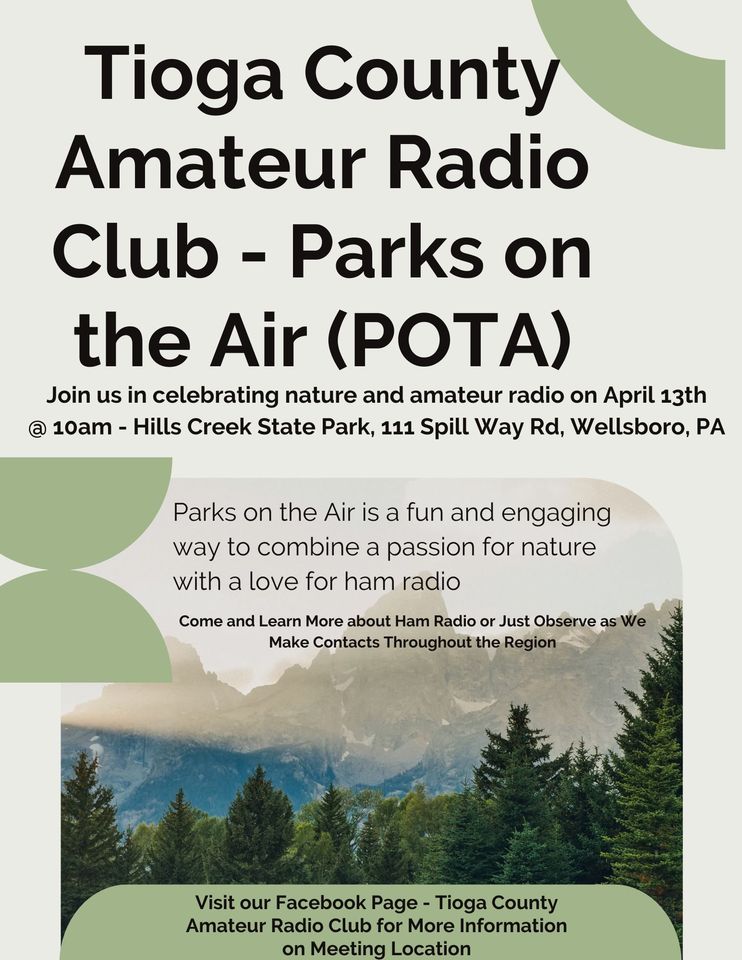 Tioga County Amateur Radio Club - Parks on the Air (POTA)

Join us in celebrating nature and amateur radio on April 13th @ 10am - Hills Creek State Park, 111 Spill Way Rd, Wellsboro, PA

Parks on the Air is a fun and engaging way to combine a passion for nature with a love for ham radio

Come and Learn More about Ham Radio or Just Observe as We Make Contacts Throughout the Region

Visit our Facebook Page - Tioga County Amateur Radio Club for More Information on Meeting Location